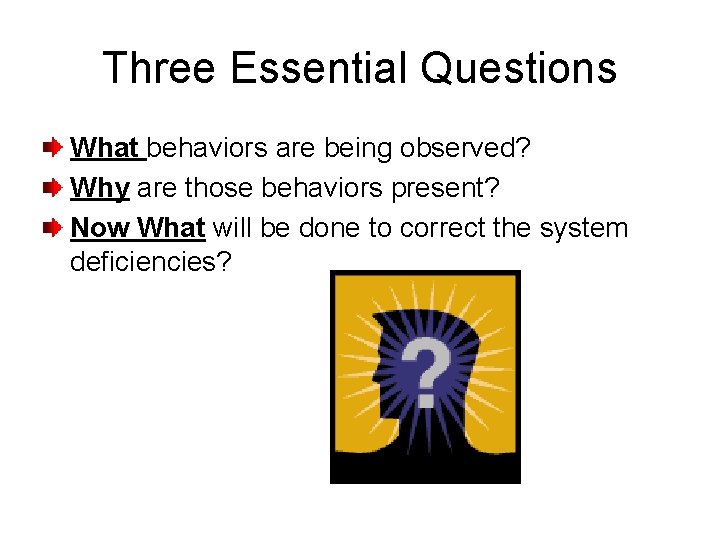 Three Essential Questions

What behaviors are being observed?

Why are those behaviors present?

Now What will be done to correct the system deficiencies?

?